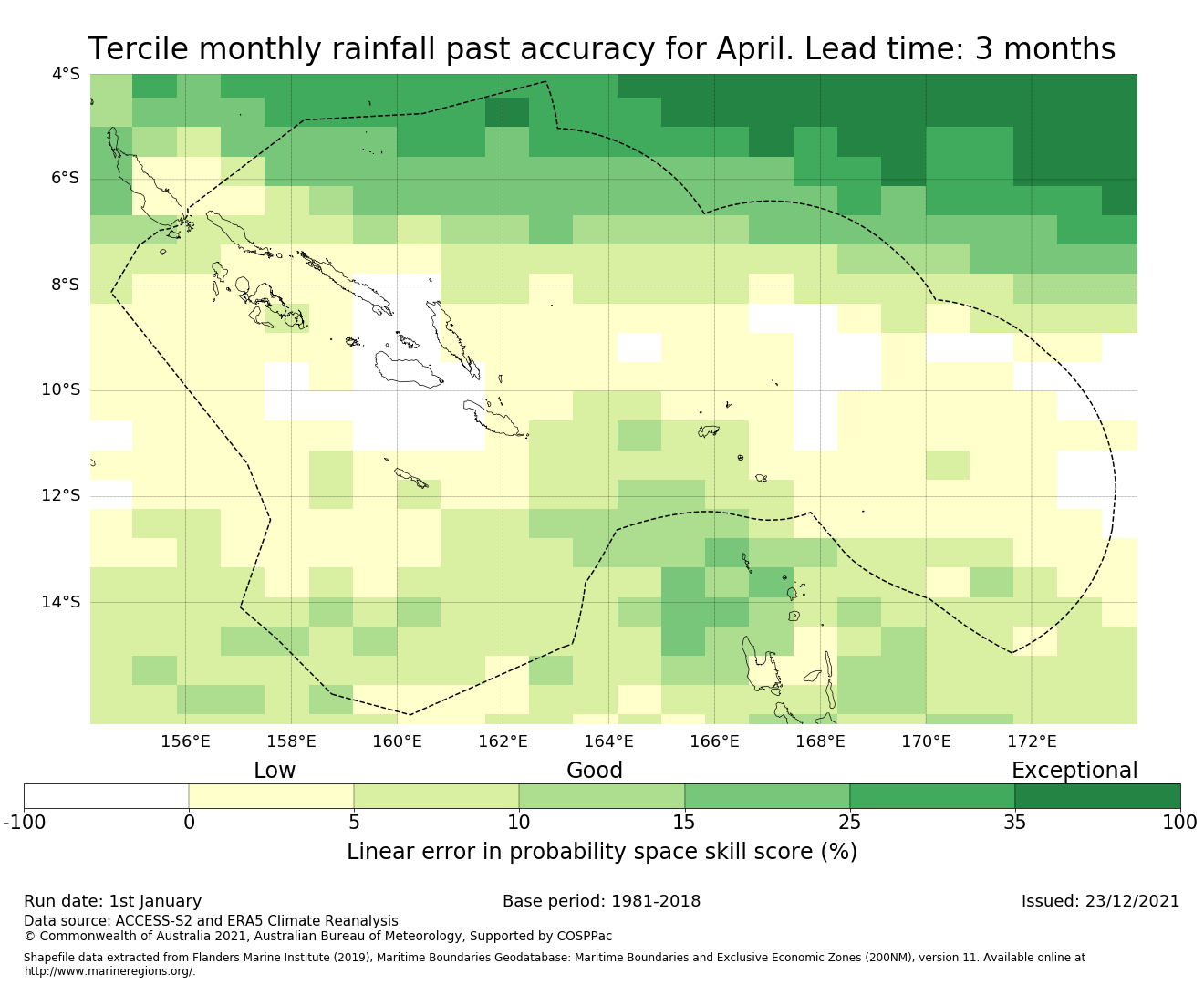 Tercile monthly rainfall past accuracy for April. Lead time: 3 months

4°S
6°S
8°S
10°S
12°S
14°S

156°E 158°E 160°E 162°E 164°E 166°E 168°E 170°E 172°E

Low Good Exceptional

-100 0 5 10 15 25 35 100

Linear error in probability space skill score (%)

Run date: 1st January
Base period: 1981-2018
Issued: 23/12/2021

Data source: ACCESS-S2 and ERA5 Climate Reanalysis
© Commonwealth of Australia 2021, Australian Bureau of Meteorology, Supported by COSPPac

Shapefile data extracted from Flanders Marine Institute (2019), Maritime Boundaries Geodatabase: Maritime Boundaries and Exclusive Economic Zones (200NM), version 11. Available online at http://www.marineregions.org/.